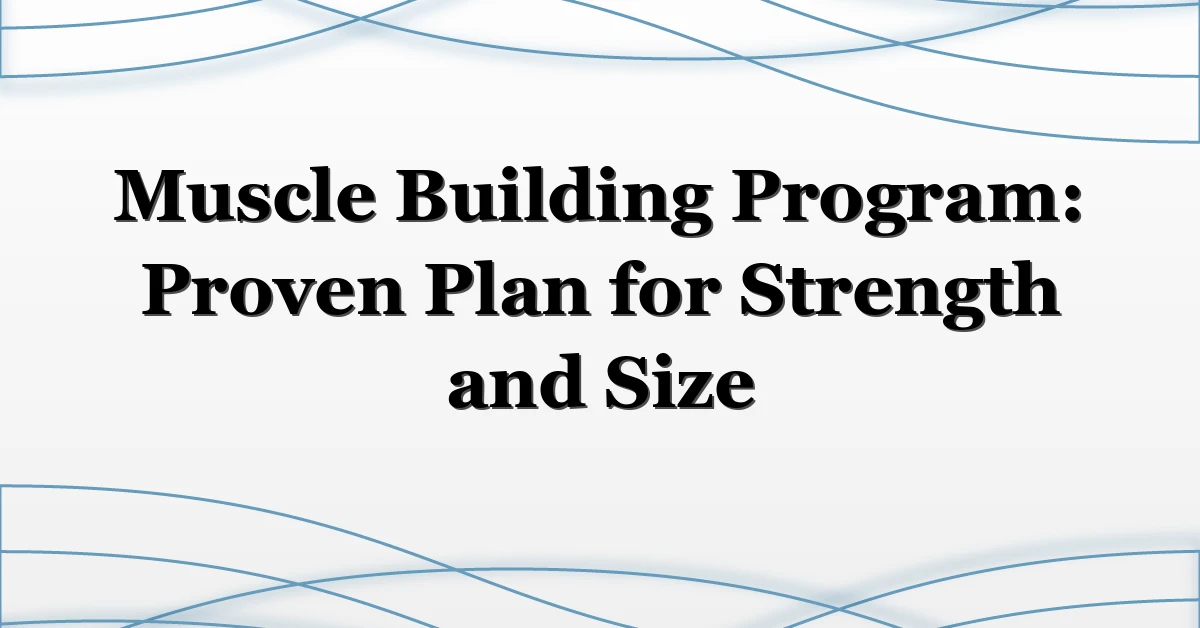 Muscle Building Program: Proven Plan for Strength and Size